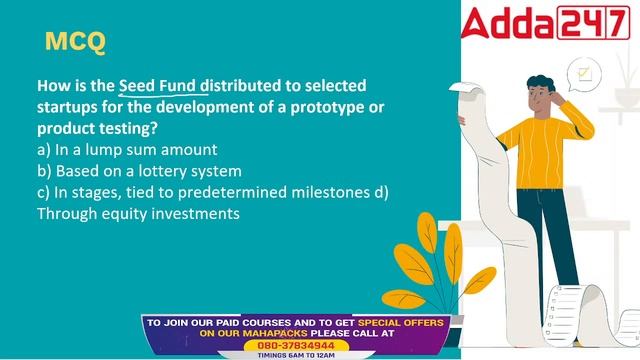 Adda247

MCQ

How is the Seed Fund distributed to selected startups for the development of a prototype or product testing?
a) In a lump sum amount
b) Based on a lottery system
c) In stages, tied to predetermined milestones d) Through equity investments

TO JOIN OUR PAID COURSES AND TO GET SPECIAL OFFERS ON OUR MAHAPACKS PLEASE CALL AT
080-37834944
TIMINGS 6AM TO 12AM